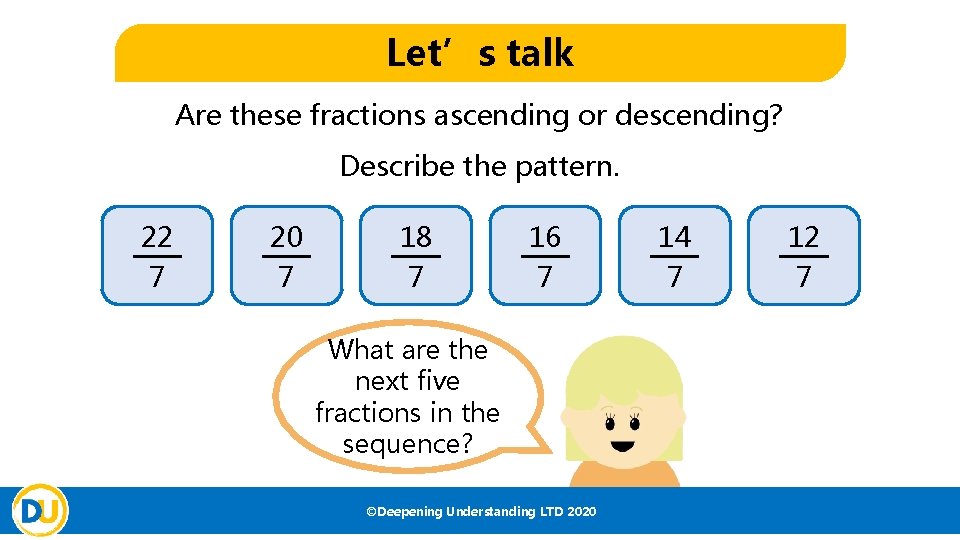 Let’s talk

Are these fractions ascending or descending?

Describe the pattern.

$\frac{22}{7}$ $\frac{20}{7}$ $\frac{18}{7}$ $\frac{16}{7}$ $\frac{14}{7}$ $\frac{12}{7}$

What are the next five fractions in the sequence?

DU

©Deepening Understanding LTD 2020